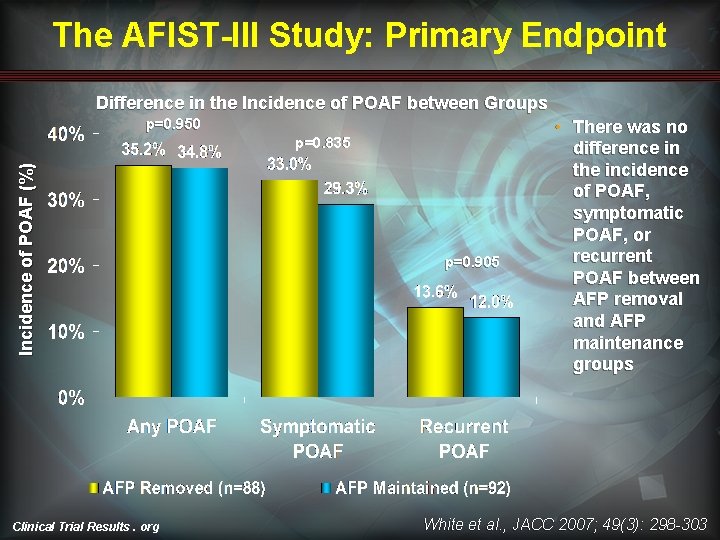 The AFIST-III Study: Primary Endpoint

Difference in the Incidence of POAF between Groups

Incidence of POAF (%)

40%
30%
20%
10%
0%

p=0.950
35.2% 34.8%

p=0.835
33.0% 29.3%

p=0.905
13.6% 12.0%

Any POAF
Symptomatic POAF
Recurrent POAF

AFP Removed (n=88)
AFP Maintained (n=92)

• There was no difference in the incidence of POAF, symptomatic POAF, or recurrent POAF between AFP removal and AFP maintenance groups

Clinical Trial Results . org

White et al., JACC 2007; 49(3): 298-303